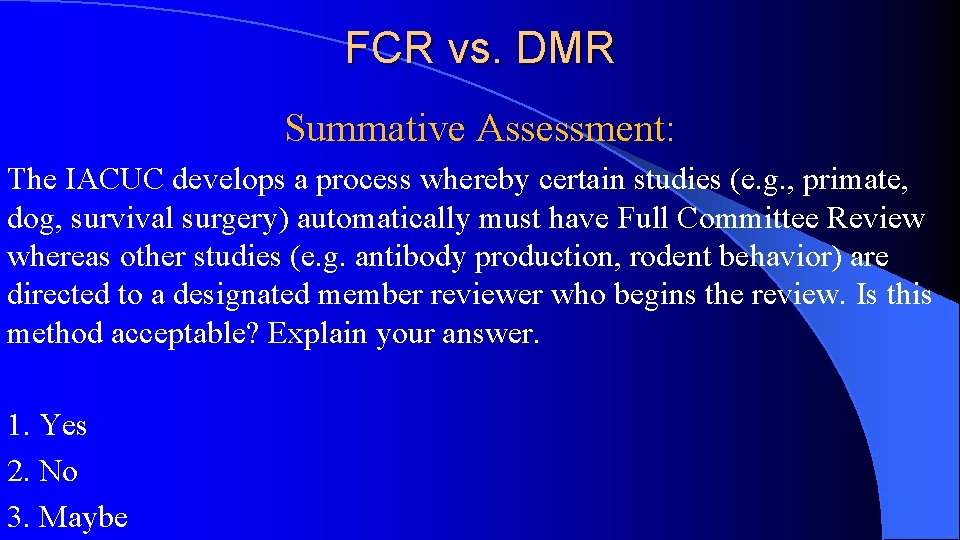 FCR vs. DMR

Summative Assessment:

The IACUC develops a process whereby certain studies (e.g., primate, dog, survival surgery) automatically must have Full Committee Review whereas other studies (e.g. antibody production, rodent behavior) are directed to a designated member reviewer who begins the review. Is this method acceptable? Explain your answer.

1. Yes
2. No
3. Maybe